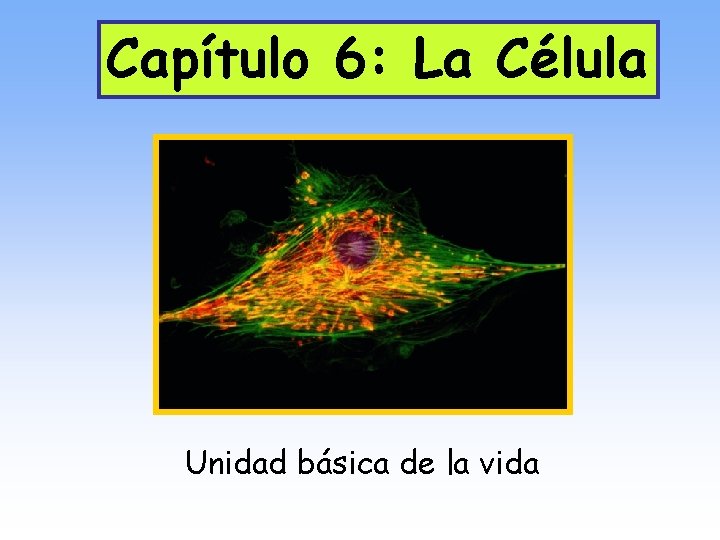 Capítulo 6: La Célula

Unidad básica de la vida